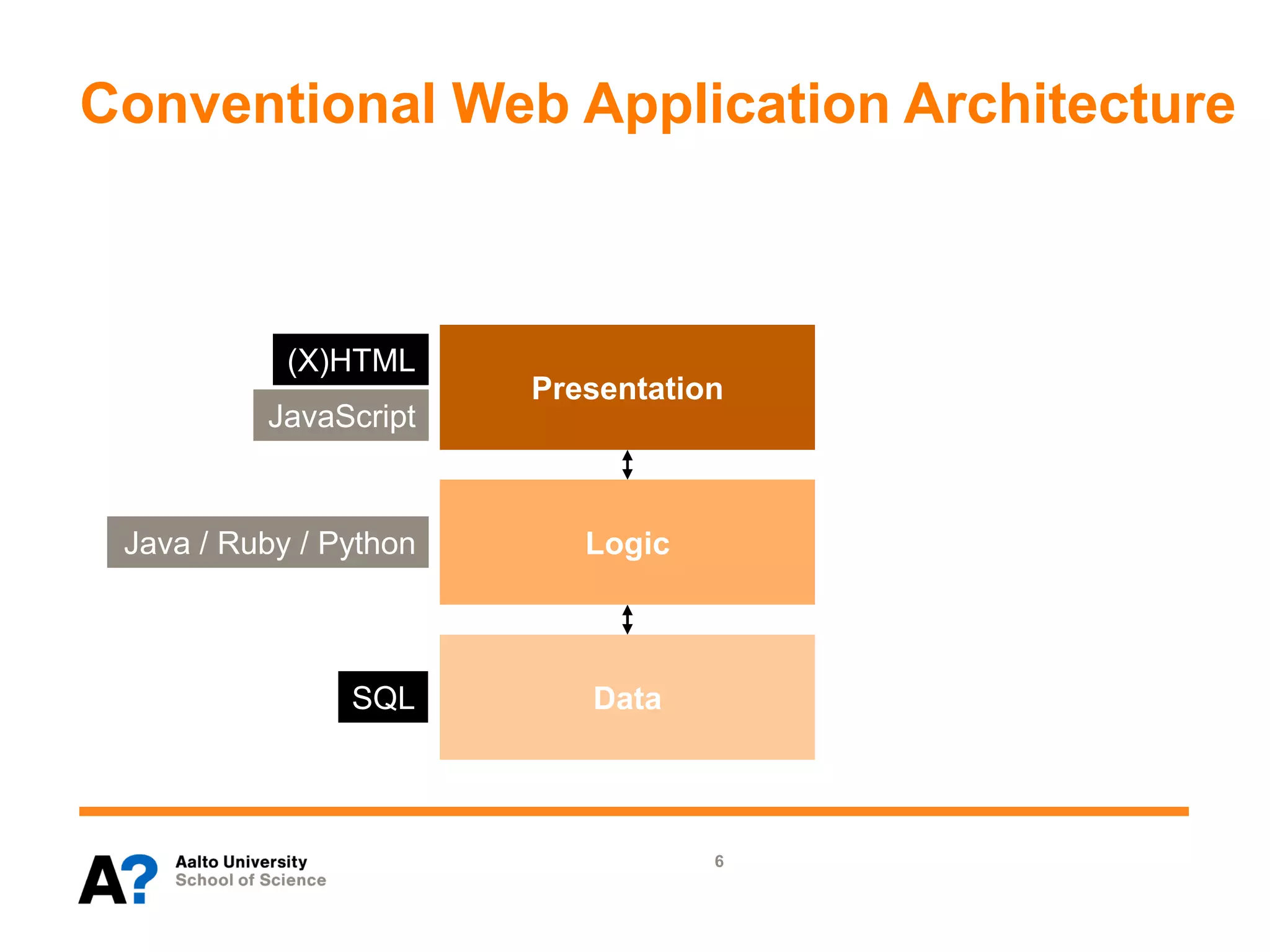 Conventional Web Application Architecture

(X)HTML

JavaScript

Presentation

Java / Ruby / Python

Logic

SQL

Data

A?

Aalto University
School of Science

6